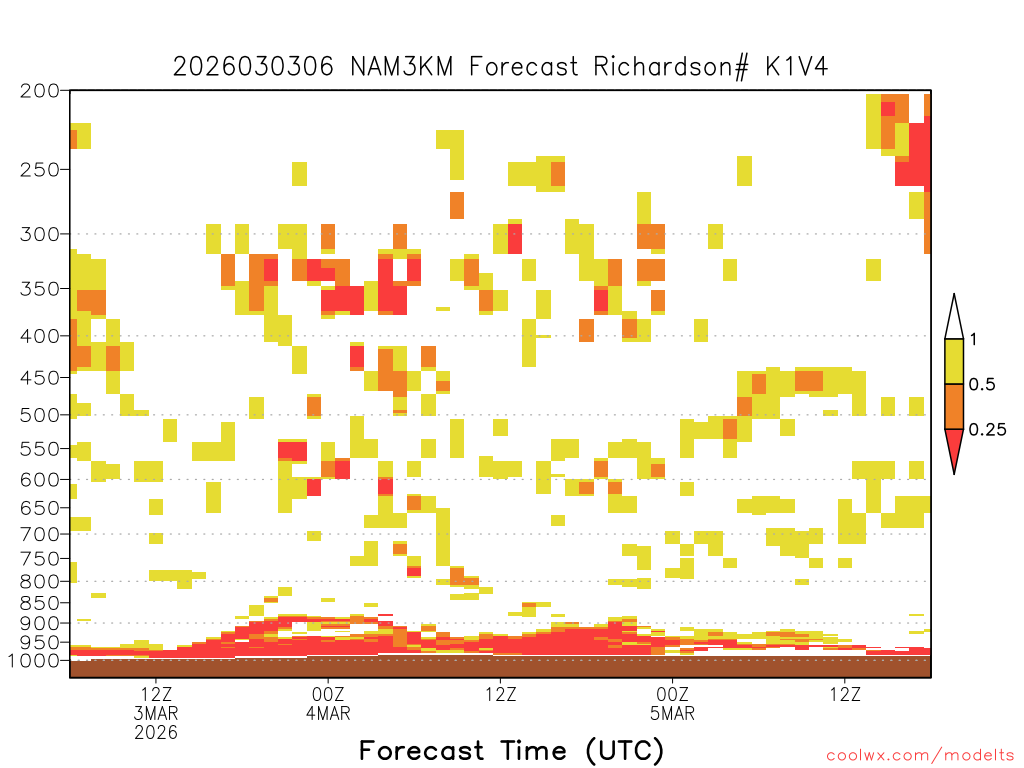 2026030306 NAM3KM Forecast Richardson# K1V4

200
250
300
350
400
450
500
550
600
650
700
750
800
850
900
950
1000

1
0.5
0.25

12Z
3MAR
2026
00Z
4MAR
12Z
00Z
5MAR
12Z

Forecast Time (UTC)

coolwx.com/modelts